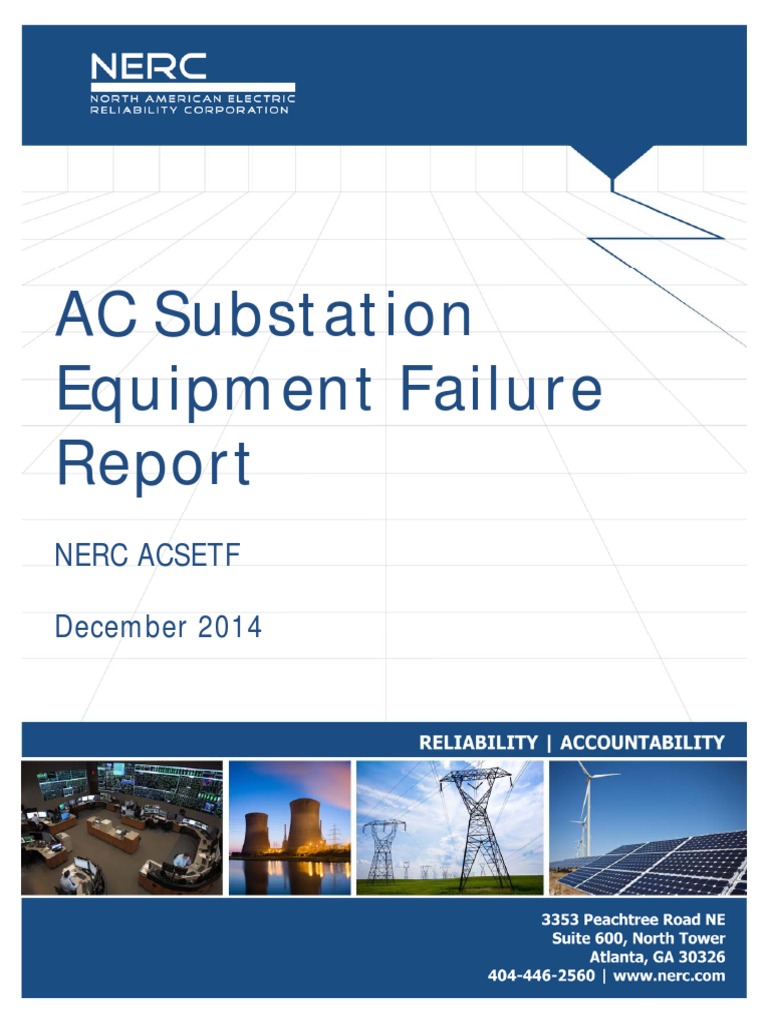 NERC
NORTH AMERICAN ELECTRIC
RELIABILITY CORPORATION

AC Substation Equipment Failure Report

NERC ACSETF

December 2014

RELIABILITY | ACCOUNTABILITY

3353 Peachtree Road NE
Suite 600, North Tower
Atlanta, GA 30326
404-446-2560 | www.nerc.com